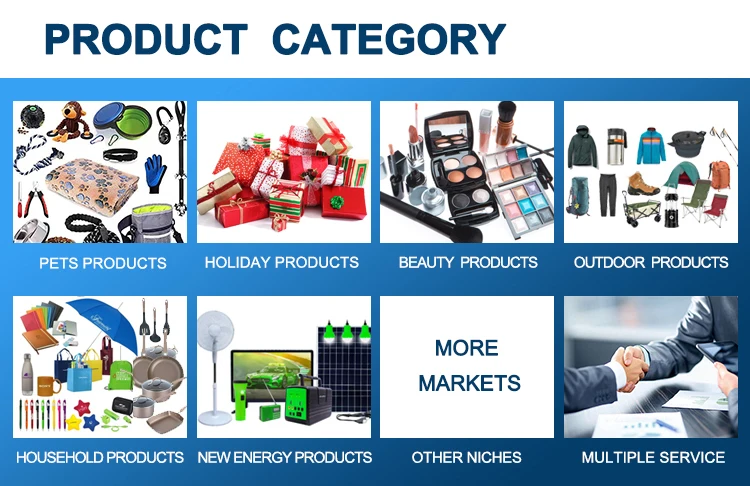 PRODUCT CATEGORY

PETS PRODUCTS

HOLIDAY PRODUCTS

BEAUTY PRODUCTS

OUTDOOR PRODUCTS

HOUSEHOLD PRODUCTS

NEW ENERGY PRODUCTS

MORE MARKETS

OTHER NICHES

MULTIPLE SERVICE